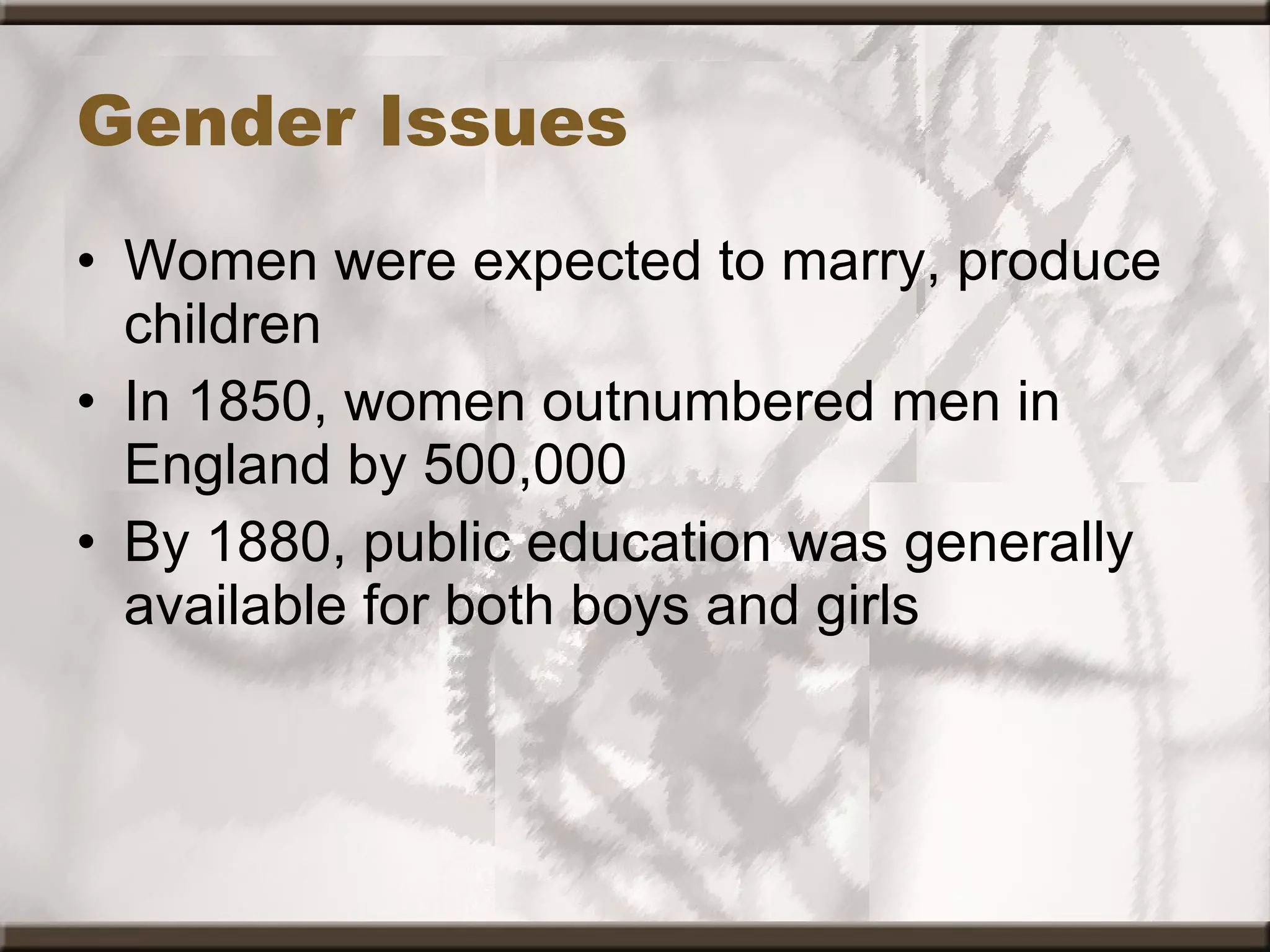 Gender Issues

• Women were expected to marry, produce children

• In 1850, women outnumbered men in England by 500,000

• By 1880, public education was generally available for both boys and girls